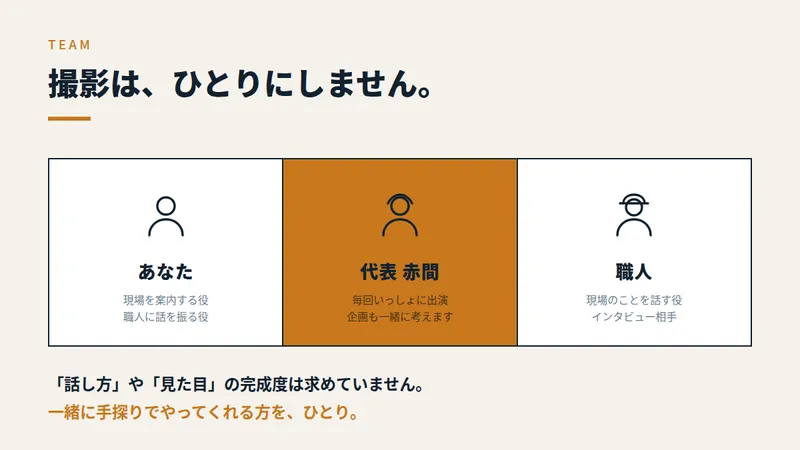 TEAM

撮影は、ひとりにしません。

あなた
現場を案内する役
職人に話を振る役

代表 赤間
毎回いっしょに出演
企画も一緒に考えます

職人
現場のことを話す役
インタビュー相手

「話し方」や「見た目」の完成度は求めていません。
一緒に手探りでやってくれる方を、ひとり。